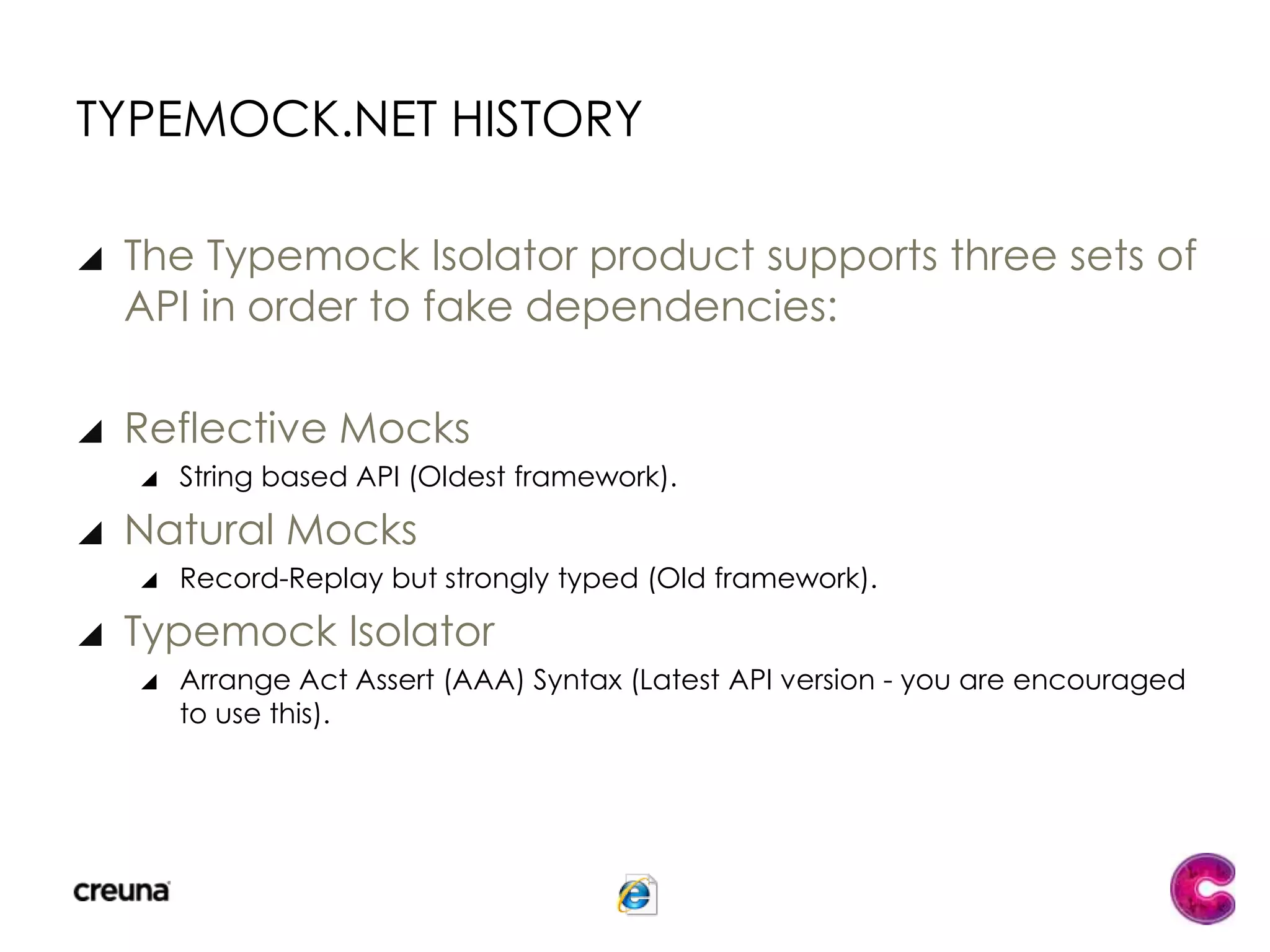 TYPEMOCK.NET HISTORY

The Typemock Isolator product supports three sets of API in order to fake dependencies:

Reflective Mocks

String based API (Oldest framework).

Natural Mocks

Record-Replay but strongly typed (Old framework).

Typemock Isolator

Arrange Act Assert (AAA) Syntax (Latest API version - you are encouraged to use this).

creuna